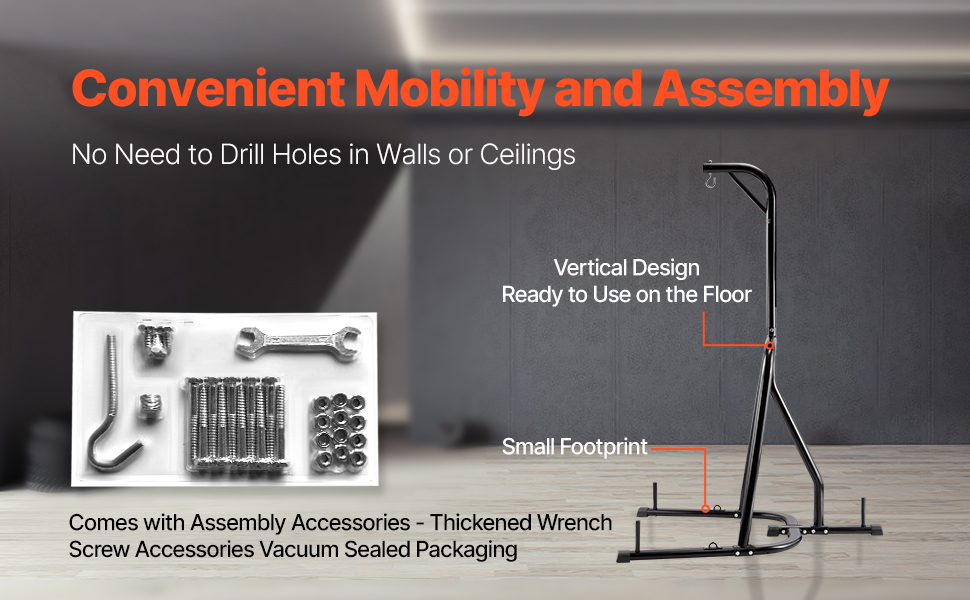 Convenient Mobility and Assembly

No Need to Drill Holes in Walls or Ceilings

Vertical Design
Ready to Use on the Floor

Small Footprint

Comes with Assembly Accessories - Thickened Wrench
Screw Accessories Vacuum Sealed Packaging